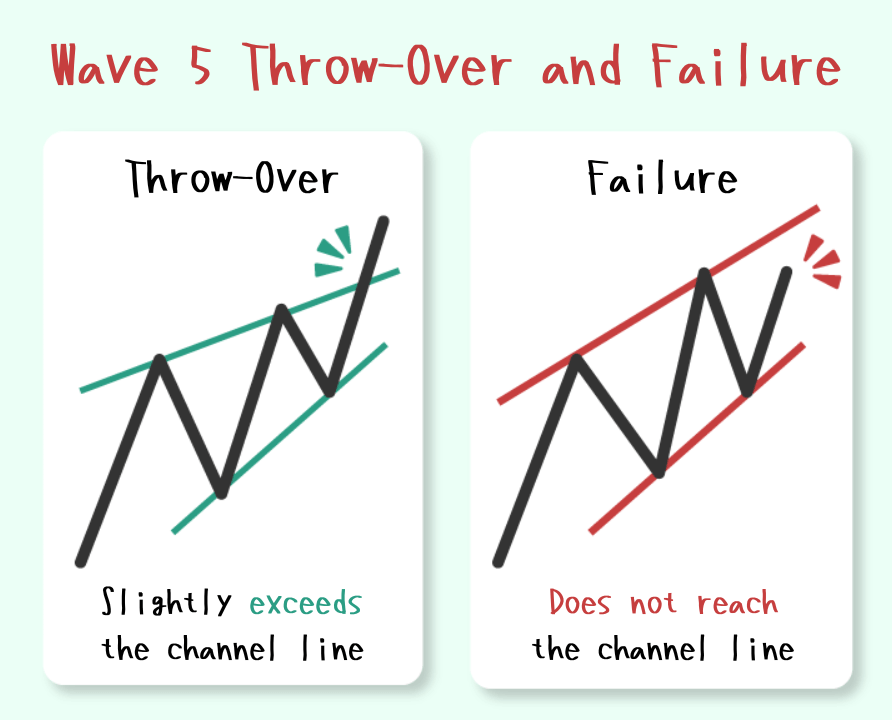 Wave 5 Throw-Over and Failure

Throw-Over

Slightly exceeds the channel line

Failure

Does not reach the channel line